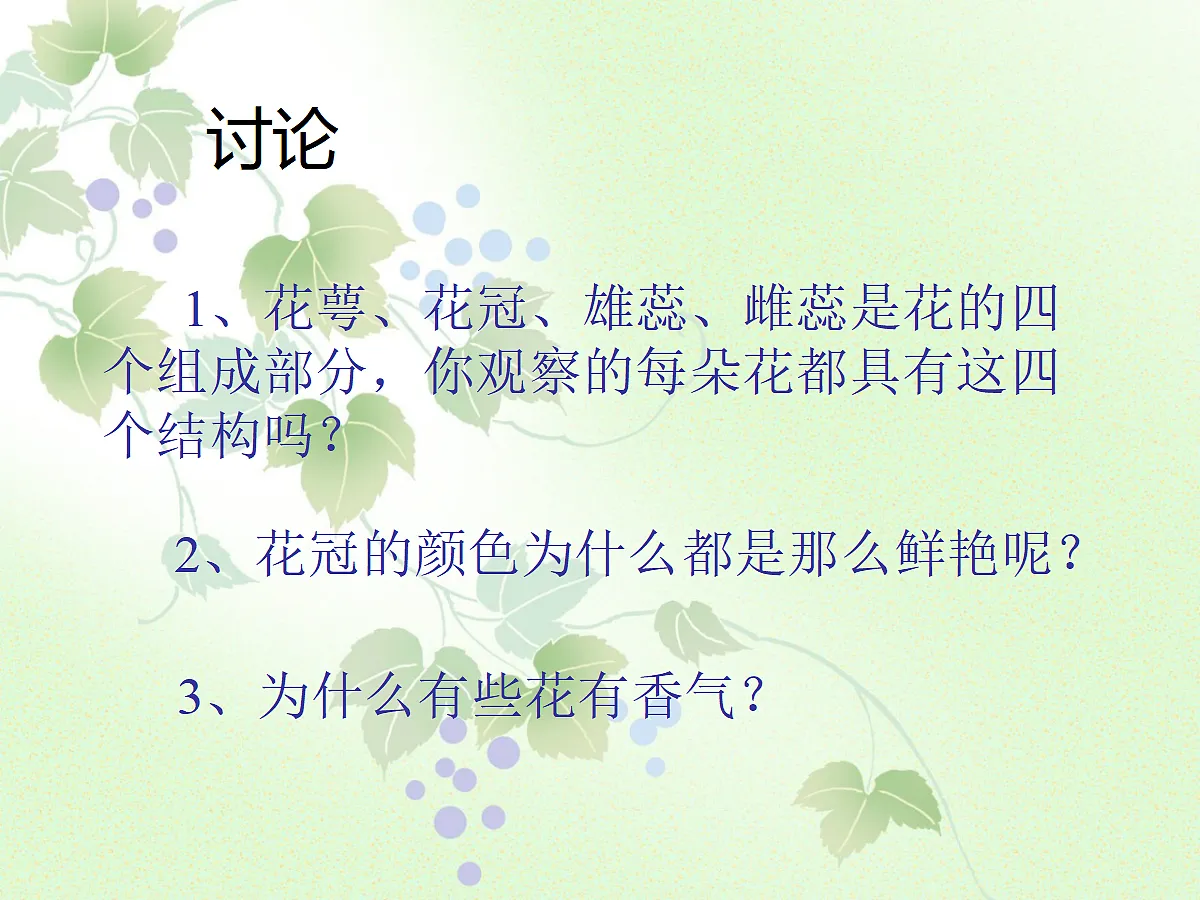 讨论

1、花萼、花冠、雄蕊、雌蕊是花的四个组成部分，你观察的每朵花都具有这四个结构吗？

2、花冠的颜色为什么都是那么鲜艳呢？

3、为什么有些花有香气？